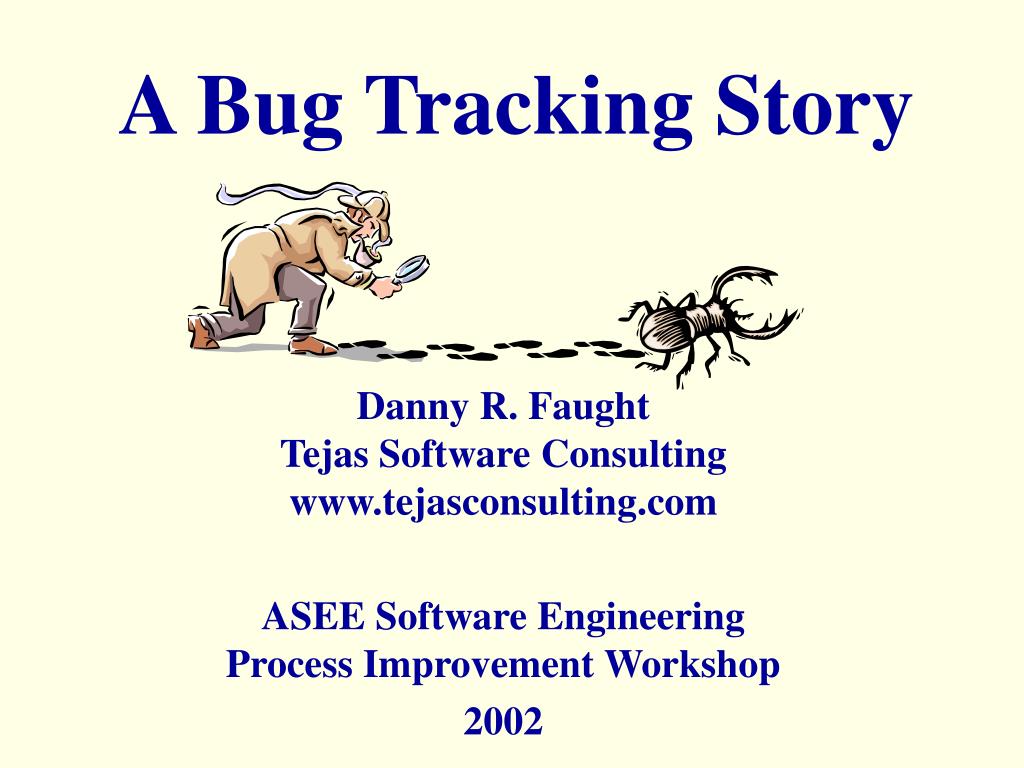 A Bug Tracking Story

Danny R. Faught
Tejas Software Consulting
www.tejasconsulting.com

ASEE Software Engineering
Process Improvement Workshop
2002